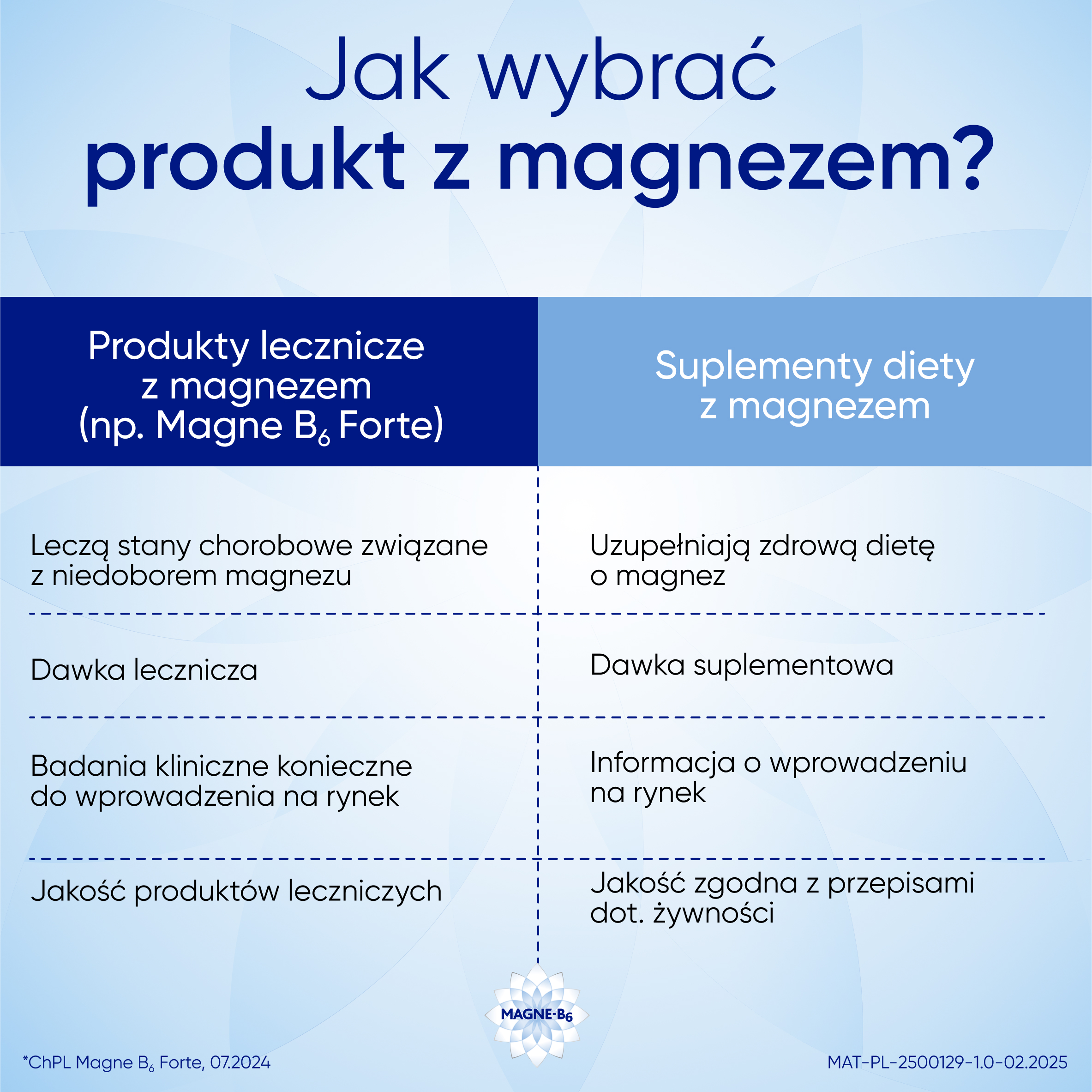 Jak wybrać produkt z magnezem?

| Produkty lecznicze z magnezem (np. Magne $B_6$ Forte) | Suplementy diety z magnezem |
|---|---|
| Leczą stany chorobowe związane z niedoborem magnezu | Uzupełniają zdrową dietę o magnez |
| Dawka lecznicza | Dawka suplementowa |
| Badania kliniczne konieczne do wprowadzenia na rynek | Informacja o wprowadzeniu na rynek |
| Jakość produktów leczniczych | Jakość zgodna z przepisami dot. żywności |

MAGNE-$B_6$

*ChPL Magne $B_6$ Forte, 07.2024

MAT-PL-2500129-1.0-02.2025